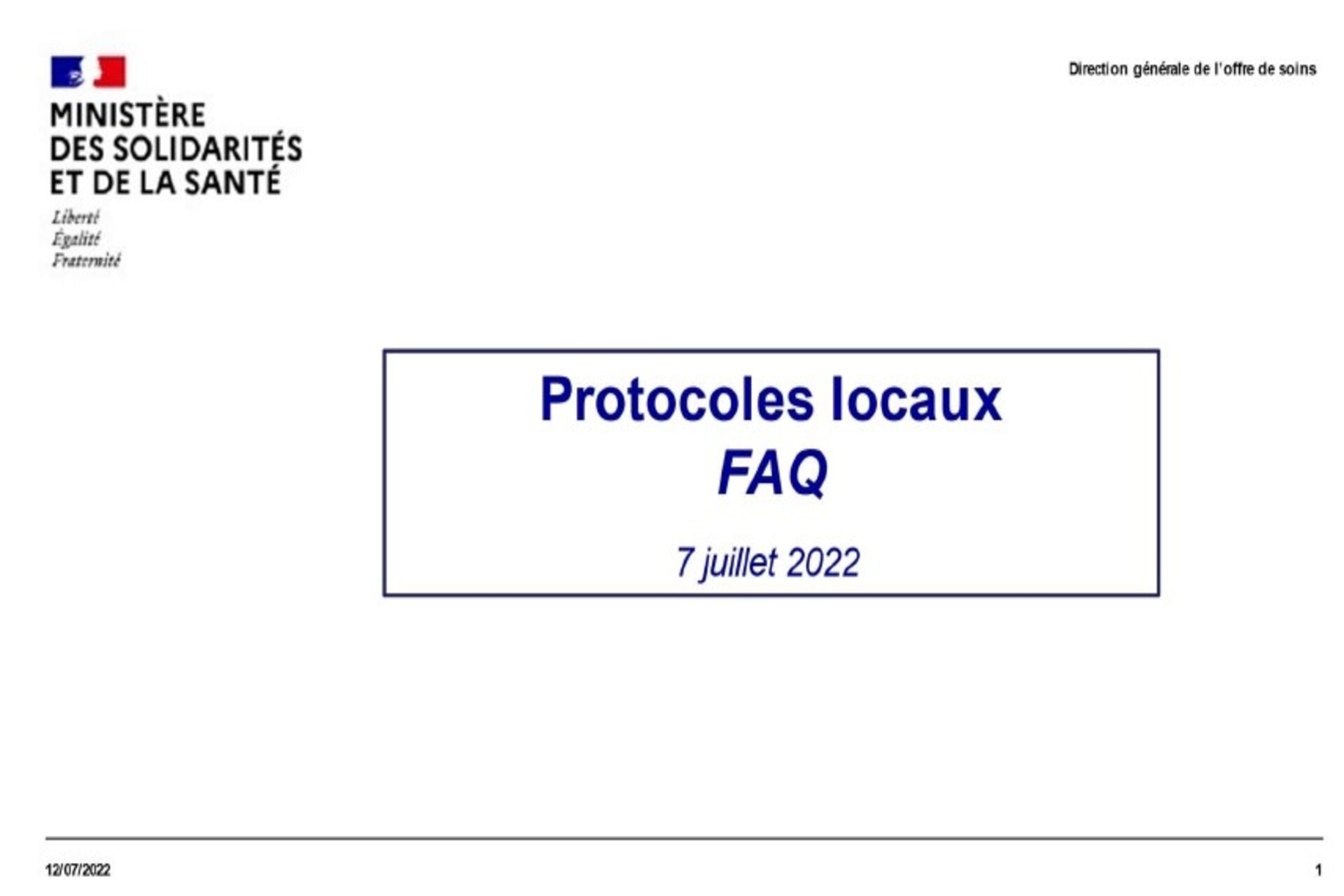 MINISTÈRE
DES SOLIDARITÉS
ET DE LA SANTÉ

Liberté
Égalité
Fraternité

Direction générale de l'offre de soins

Protocoles locaux
FAQ

7 juillet 2022

12/07/2022

1